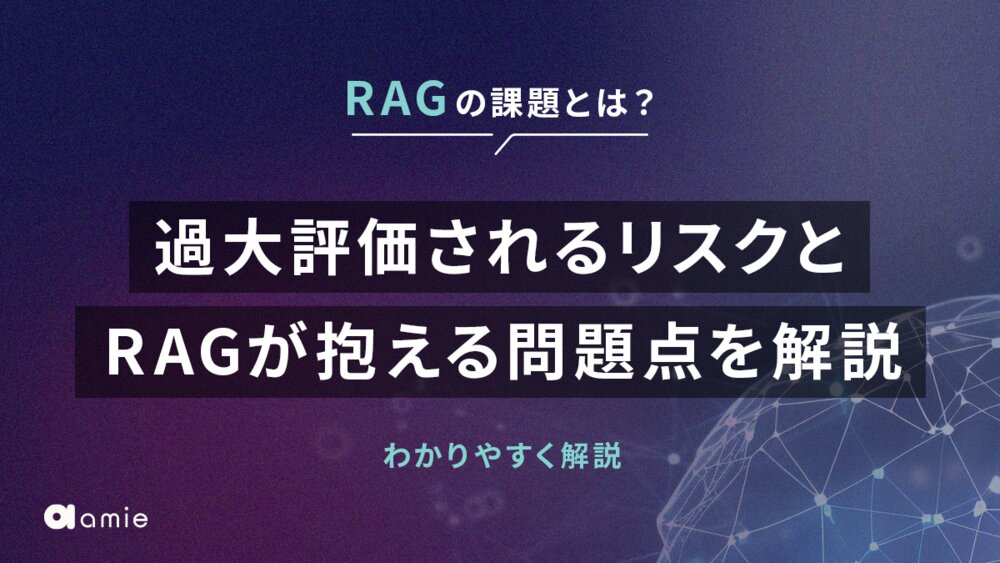 RAGの課題とは？

過大評価されるリスクと
RAGが抱える問題点を解説

わかりやすく解説

amie